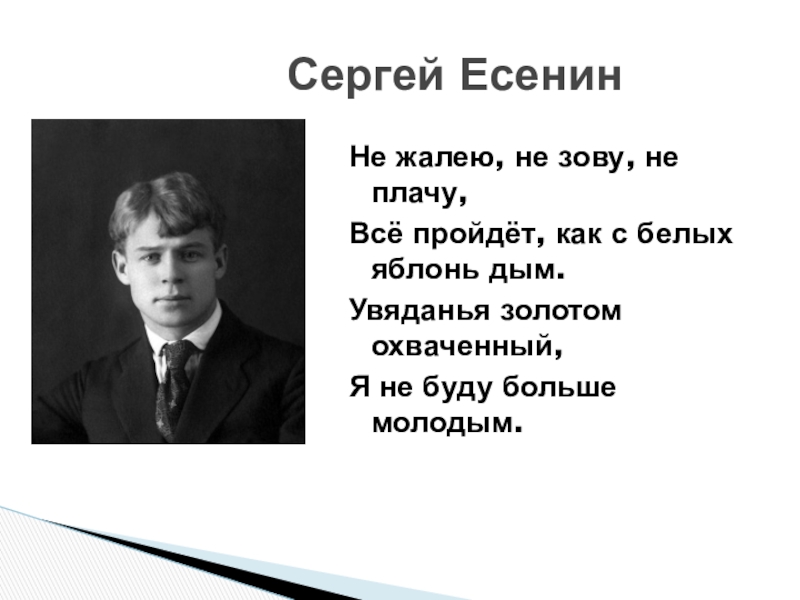 Сергей Есенин

Не жалею, не зову, не плачу,
Всё пройдёт, как с белых яблонь дым.
Увяданья золотом охваченный,
Я не буду больше молодым.